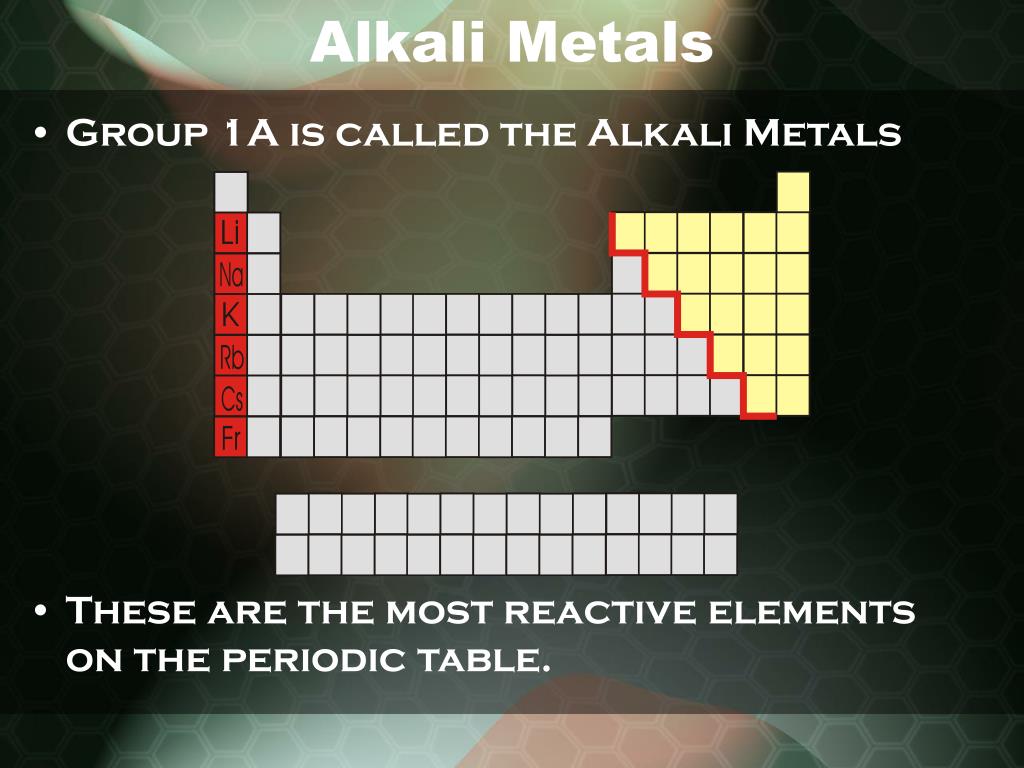 Alkali Metals

• Group 1A is called the Alkali Metals

Li
Na
K
Rb
Cs
Fr

• These are the most reactive elements on the periodic table.